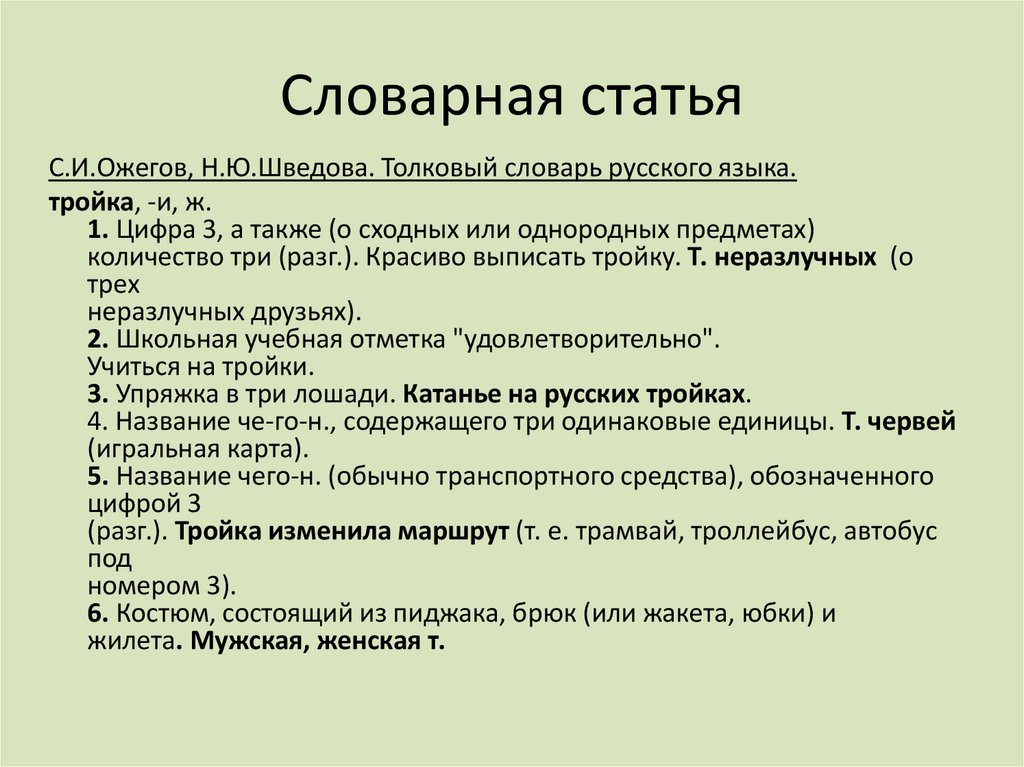 Словарная статья

С.И.Ожегов, Н.Ю.Шведова. Толковый словарь русского языка.

тройка, -и, ж.
1. Цифра 3, а также (о сходных или однородных предметах) количество три (разг.). Красиво выписать тройку. Т. неразлучных (о трех неразлучных друзьях).
2. Школьная учебная отметка "удовлетворительно". Учиться на тройки.
3. Упряжка в три лошади. Катанье на русских тройках.
4. Название че-го-н., содержащего три одинаковые единицы. Т. червей (игральная карта).
5. Название чего-н. (обычно транспортного средства), обозначенного цифрой 3 (разг.). Тройка изменила маршрут (т. е. трамвай, троллейбус, автобус под номером 3).
6. Костюм, состоящий из пиджака, брюк (или жакета, юбки) и жилета. Мужская, женская т.